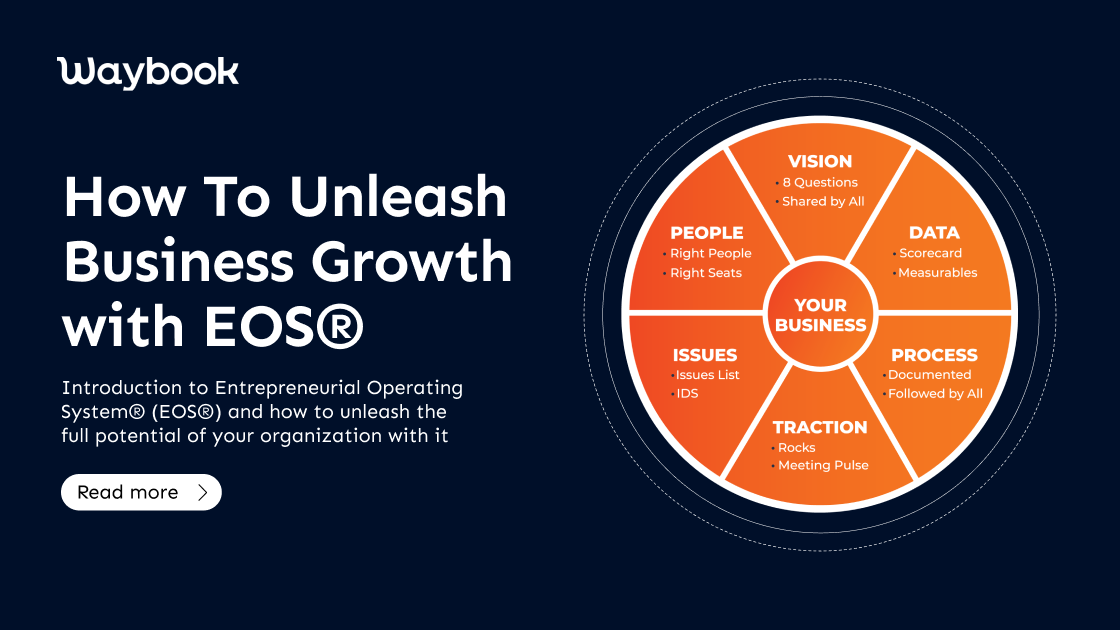 Waybook

How To Unleash Business Growth with EOS®

Introduction to Entrepreneurial Operating System® (EOS®) and how to unleash the full potential of your organization with it

Read more

VISION
• 8 Questions
• Shared by All

DATA
• Scorecard
• Measurables

PROCESS
• Documented
• Followed by All

TRACTION
• Rocks
• Meeting Pulse

ISSUES
• Issues List
• IDS

PEOPLE
• Right People
• Right Seats

YOUR BUSINESS